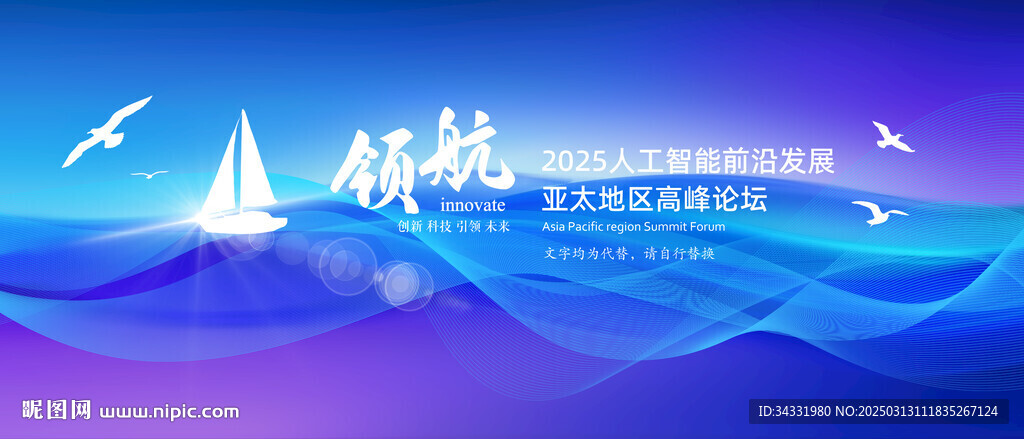 领航
innovate
创新 科技 引领 未来

2025人工智能前沿发展
亚太地区高峰论坛
Asia Pacific region Summit Forum
文字均为代替，请自行替换

昵图网 www.nipic.com
ID:34331980 NO:20250313111835267124